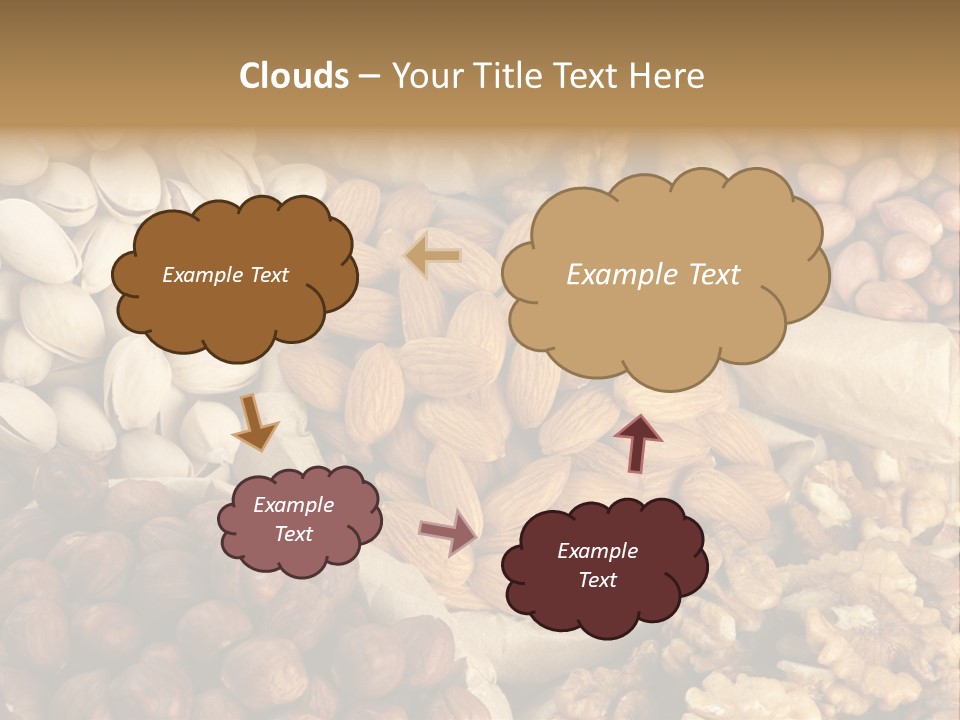 Clouds – Your Title Text Here

Example Text

Example Text

Example Text

Example Text